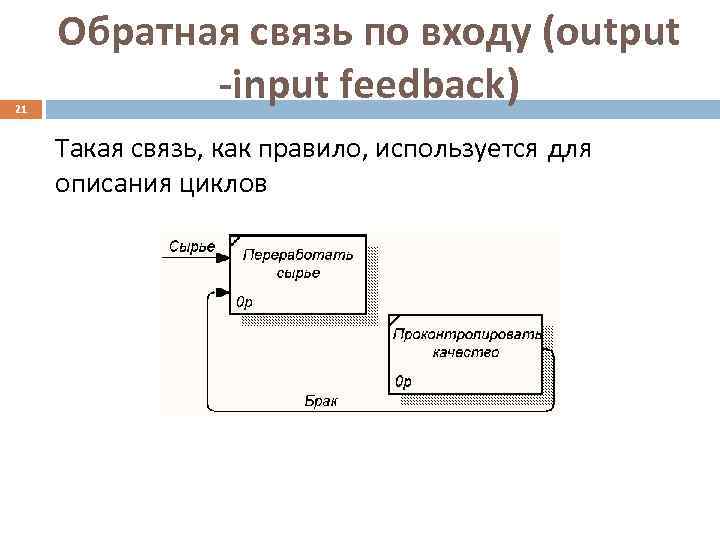 Обратная связь по входу (output -input feedback)

21

Такая связь, как правило, используется для описания циклов

Сырье

Переработать сырье

0р

Проконтролировать качество

0р

Брак